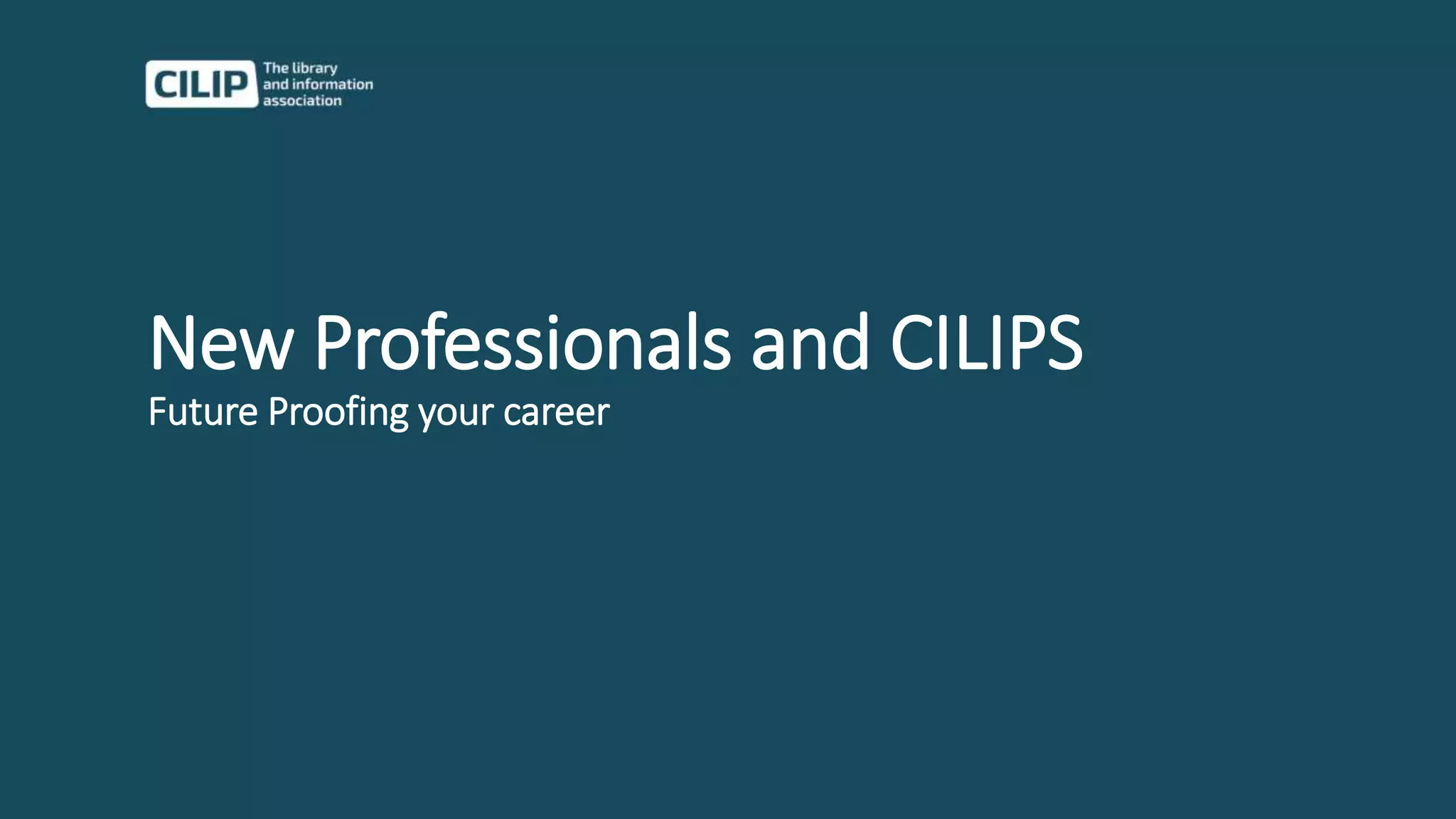 CILIP The library and information association

New Professionals and CILIPS
Future Proofing your career